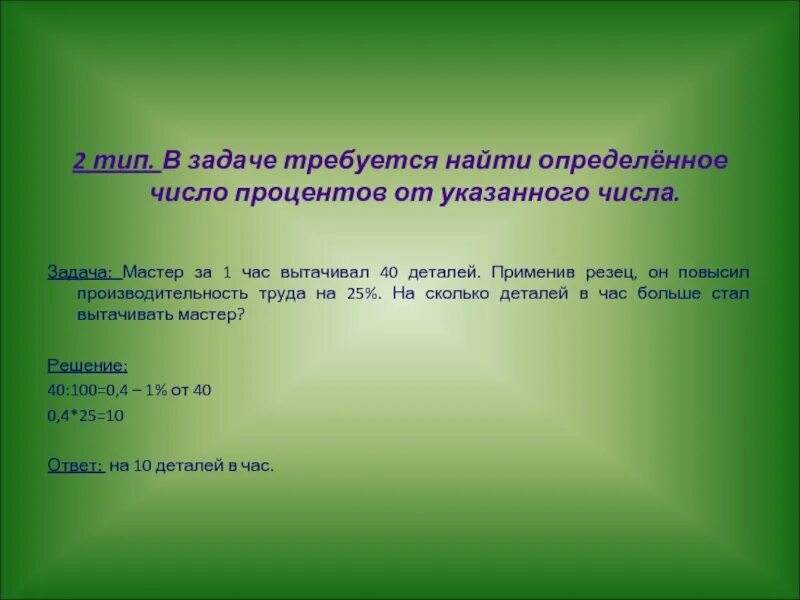 2 тип. В задаче требуется найти определённое число процентов от указанного числа.

Задача: Мастер за 1 час вытачивал 40 деталей. Применив резец, он повысил производительность труда на 25%. На сколько деталей в час больше стал вытачивать мастер?

Решение:
40:100=0,4 – 1% от 40
0,4*25=10

Ответ: на 10 деталей в час.